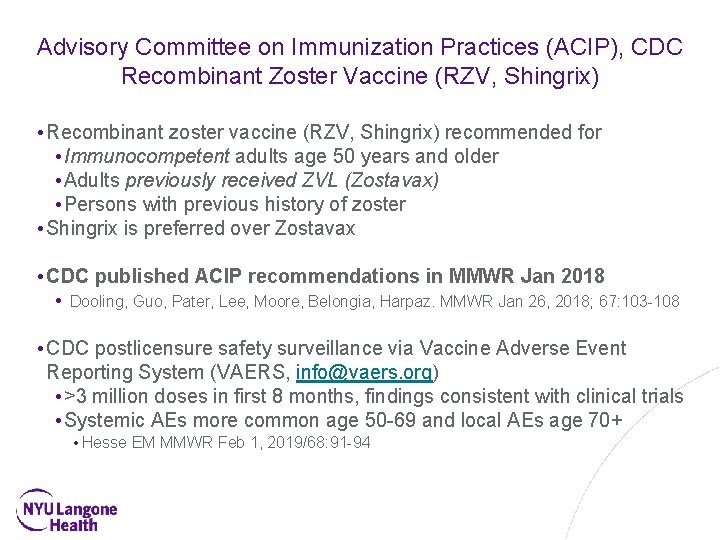 Advisory Committee on Immunization Practices (ACIP), CDC
Recombinant Zoster Vaccine (RZV, Shingrix)

• Recombinant zoster vaccine (RZV, Shingrix) recommended for
• Immunocompetent adults age 50 years and older
• Adults previously received ZVL (Zostavax)
• Persons with previous history of zoster
• Shingrix is preferred over Zostavax

• CDC published ACIP recommendations in MMWR Jan 2018
• Dooling, Guo, Pater, Lee, Moore, Belongia, Harpaz. MMWR Jan 26, 2018; 67:103-108

• CDC postlicensure safety surveillance via Vaccine Adverse Event Reporting System (VAERS, info@vaers.org)
• >3 million doses in first 8 months, findings consistent with clinical trials
• Systemic AEs more common age 50-69 and local AEs age 70+
• Hesse EM MMWR Feb 1, 2019/68:91-94

NYU Langone Health